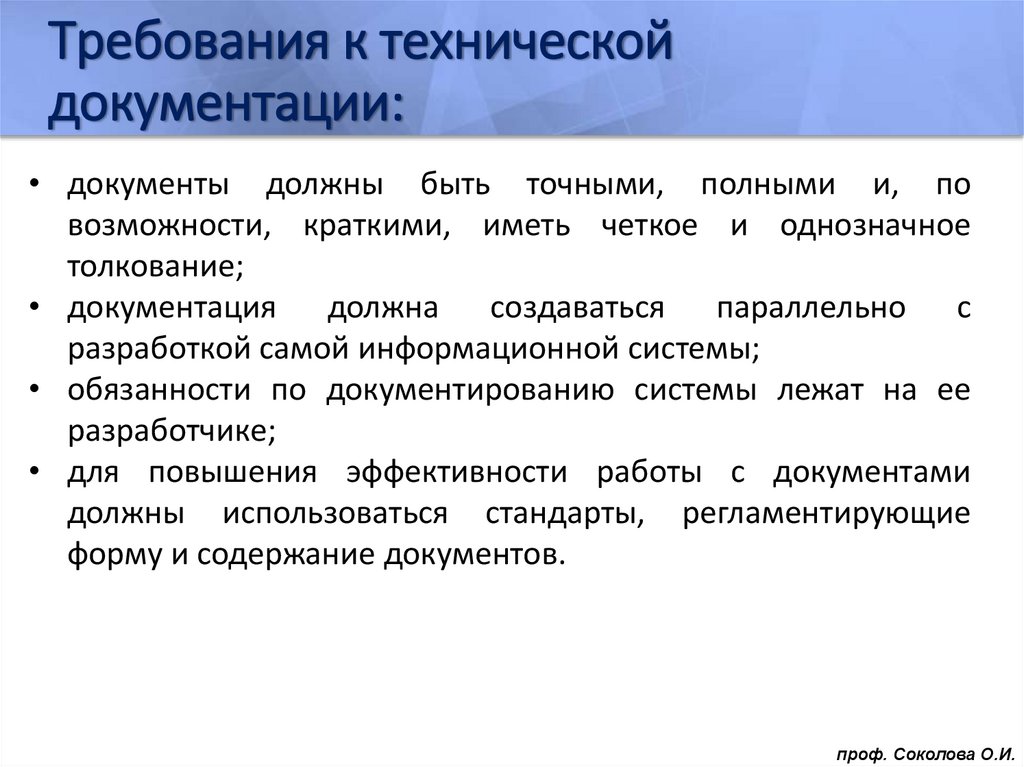 Требования к технической документации:

• документы должны быть точными, полными и, по возможности, краткими, иметь четкое и однозначное толкование;
• документация должна создаваться параллельно с разработкой самой информационной системы;
• обязанности по документированию системы лежат на ее разработчике;
• для повышения эффективности работы с документами должны использоваться стандарты, регламентирующие форму и содержание документов.

проф. Соколова О.И.